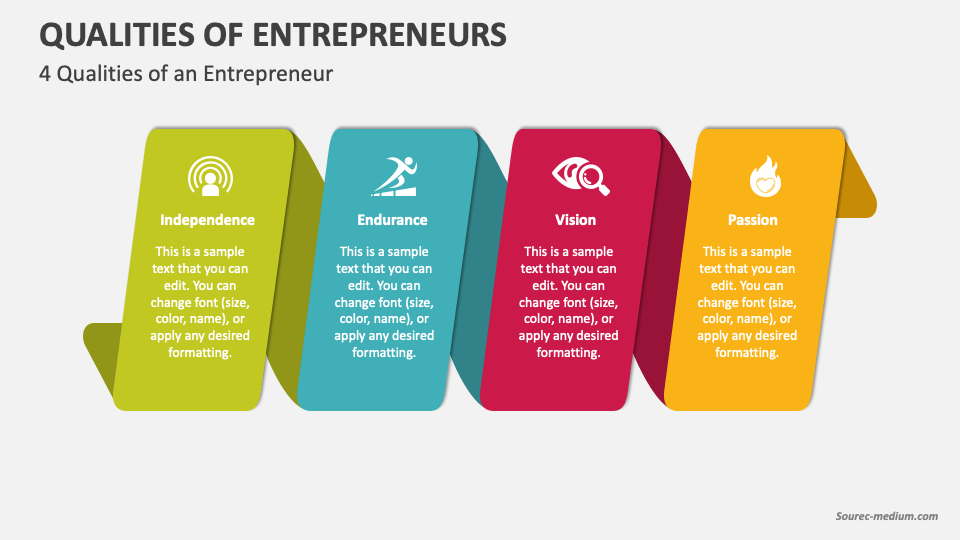 QUALITIES OF ENTREPRENEURS

4 Qualities of an Entrepreneur

Independence

This is a sample text that you can edit. You can change font (size, color, name), or apply any desired formatting.

Endurance

This is a sample text that you can edit. You can change font (size, color, name), or apply any desired formatting.

Vision

This is a sample text that you can edit. You can change font (size, color, name), or apply any desired formatting.

Passion

This is a sample text that you can edit. You can change font (size, color, name), or apply any desired formatting.

Sourec-medium.com